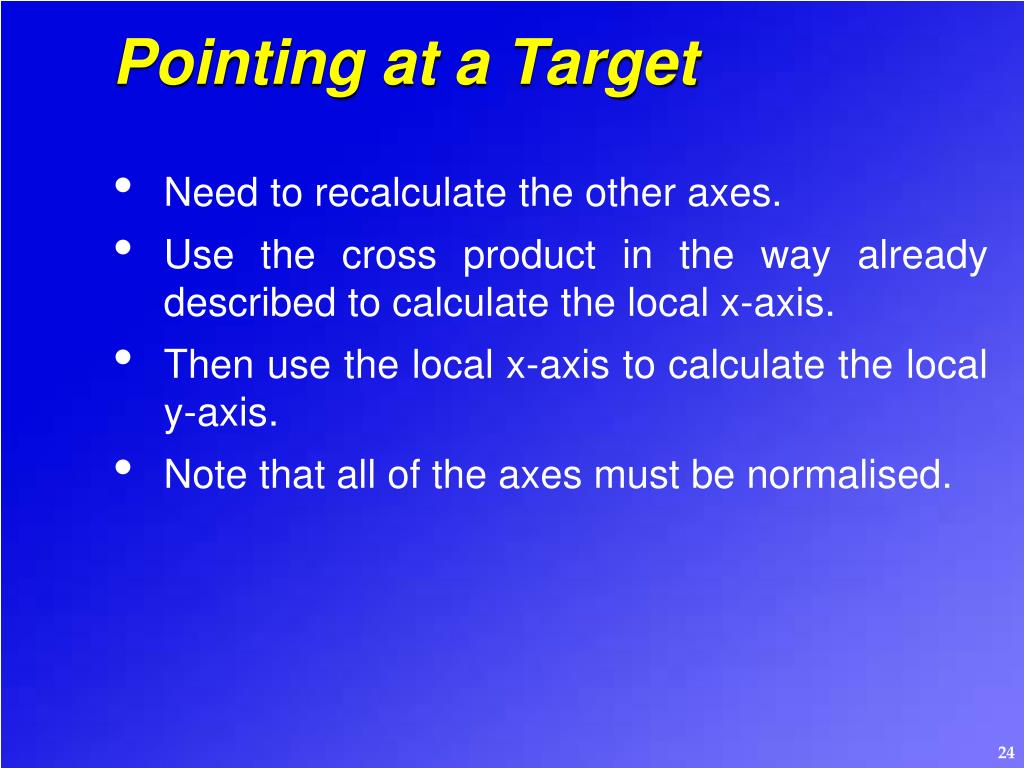 Pointing at a Target

• Need to recalculate the other axes.
• Use the cross product in the way already described to calculate the local x-axis.
• Then use the local x-axis to calculate the local y-axis.
• Note that all of the axes must be normalised.

24